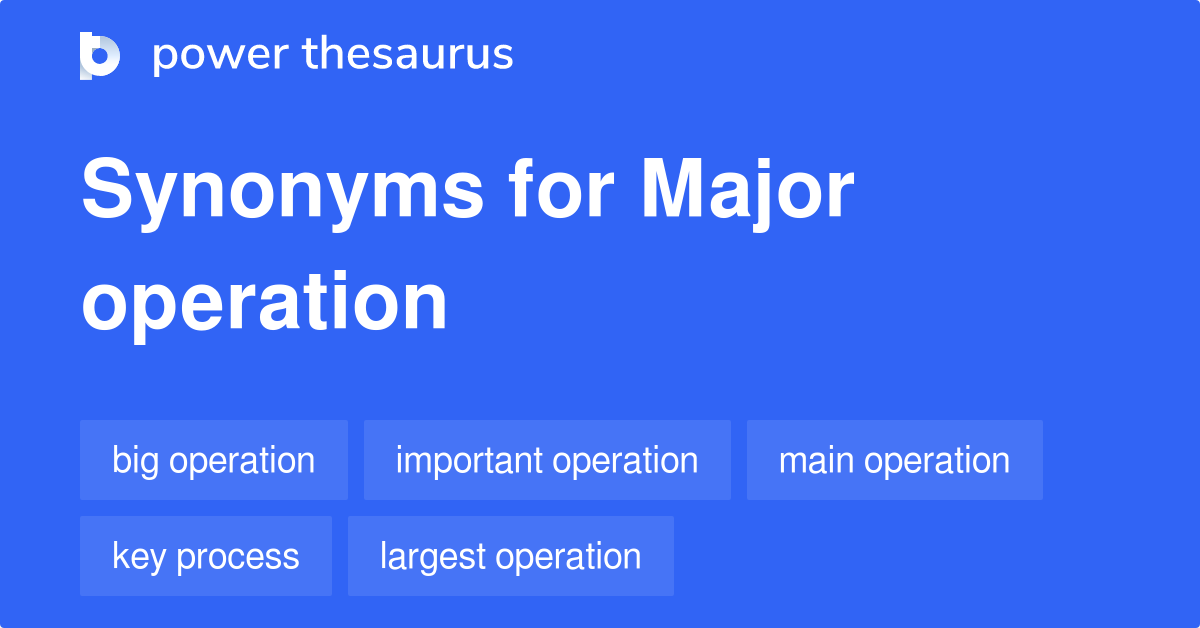 power thesaurus

Synonyms for Major operation

big operation
important operation
main operation
key process
largest operation